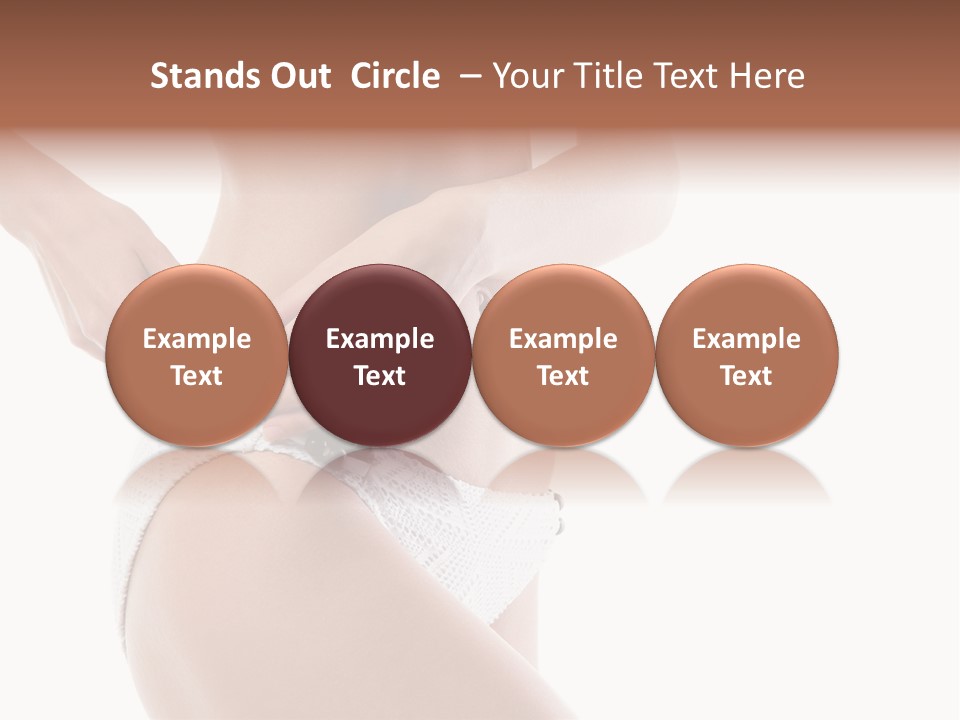 Stands Out Circle – Your Title Text Here

Example Text

Example Text

Example Text

Example Text